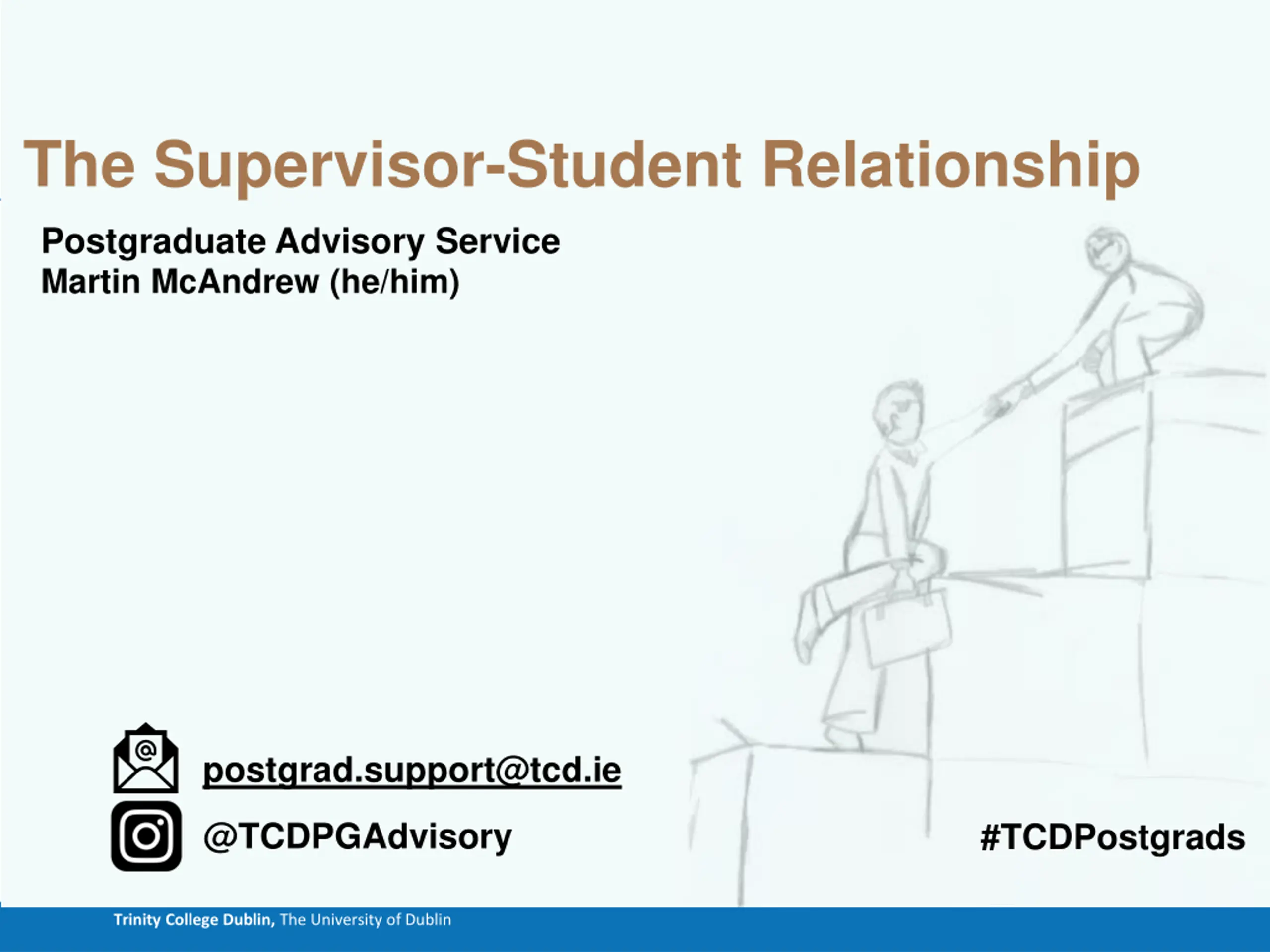 The Supervisor-Student Relationship

Postgraduate Advisory Service
Martin McAndrew (he/him)

postgrad.support@tcd.ie

@TCDPGAdvisory

#TCDPostgrads

Trinity College Dublin, The University of Dublin